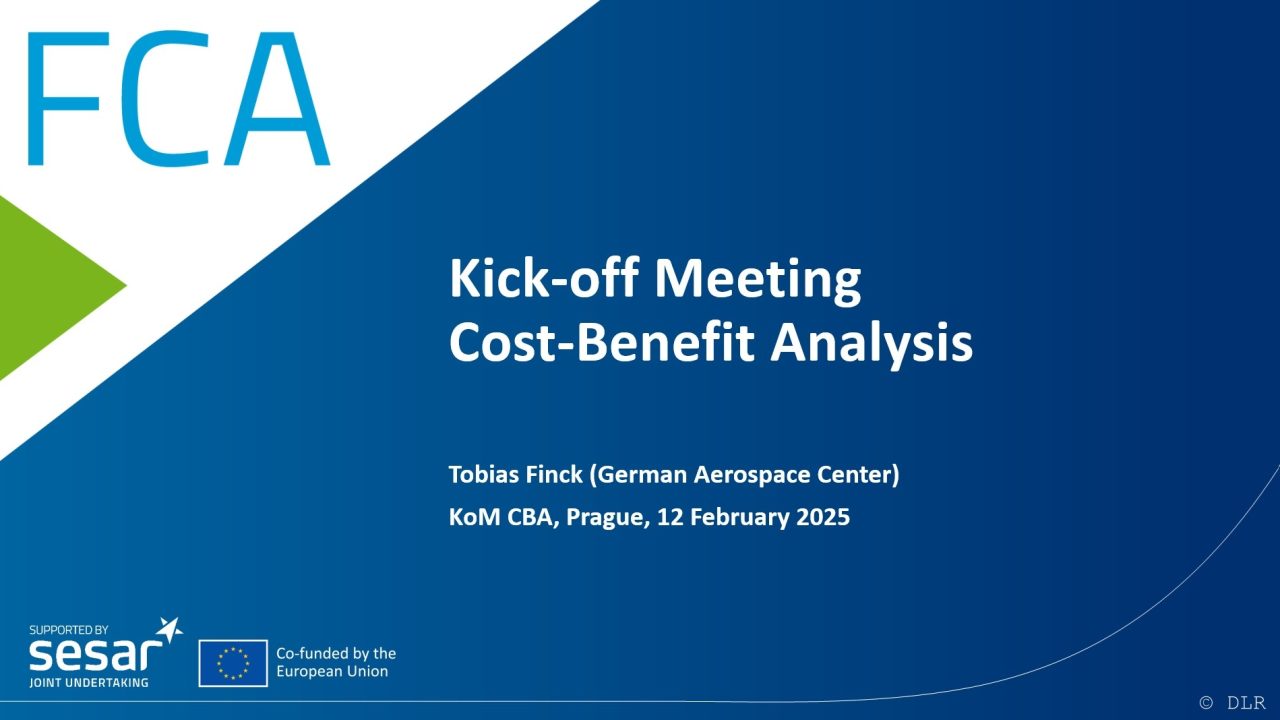 FCA

Kick-off Meeting
Cost-Benefit Analysis

Tobias Finck (German Aerospace Center)

KoM CBA, Prague, 12 February 2025

SUPPORTED BY
sesar
JOINT UNDERTAKING

Co-funded by the European Union

© DLR